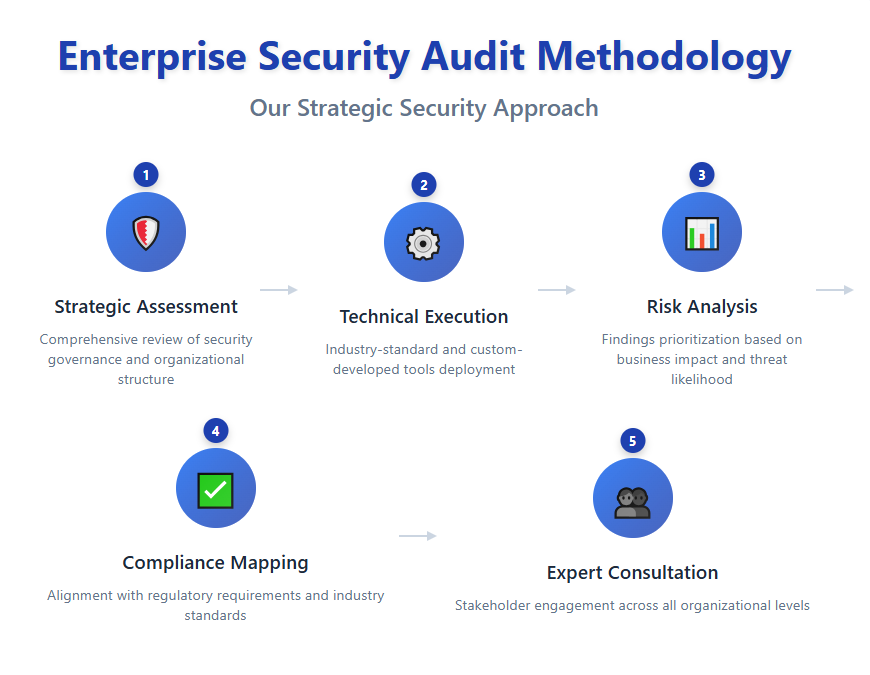 Enterprise Security Audit Methodology

Our Strategic Security Approach

1

Strategic Assessment

Comprehensive review of security governance and organizational structure

2

Technical Execution

Industry-standard and custom-developed tools deployment

3

Risk Analysis

Findings prioritization based on business impact and threat likelihood

4

Compliance Mapping

Alignment with regulatory requirements and industry standards

5

Expert Consultation

Stakeholder engagement across all organizational levels